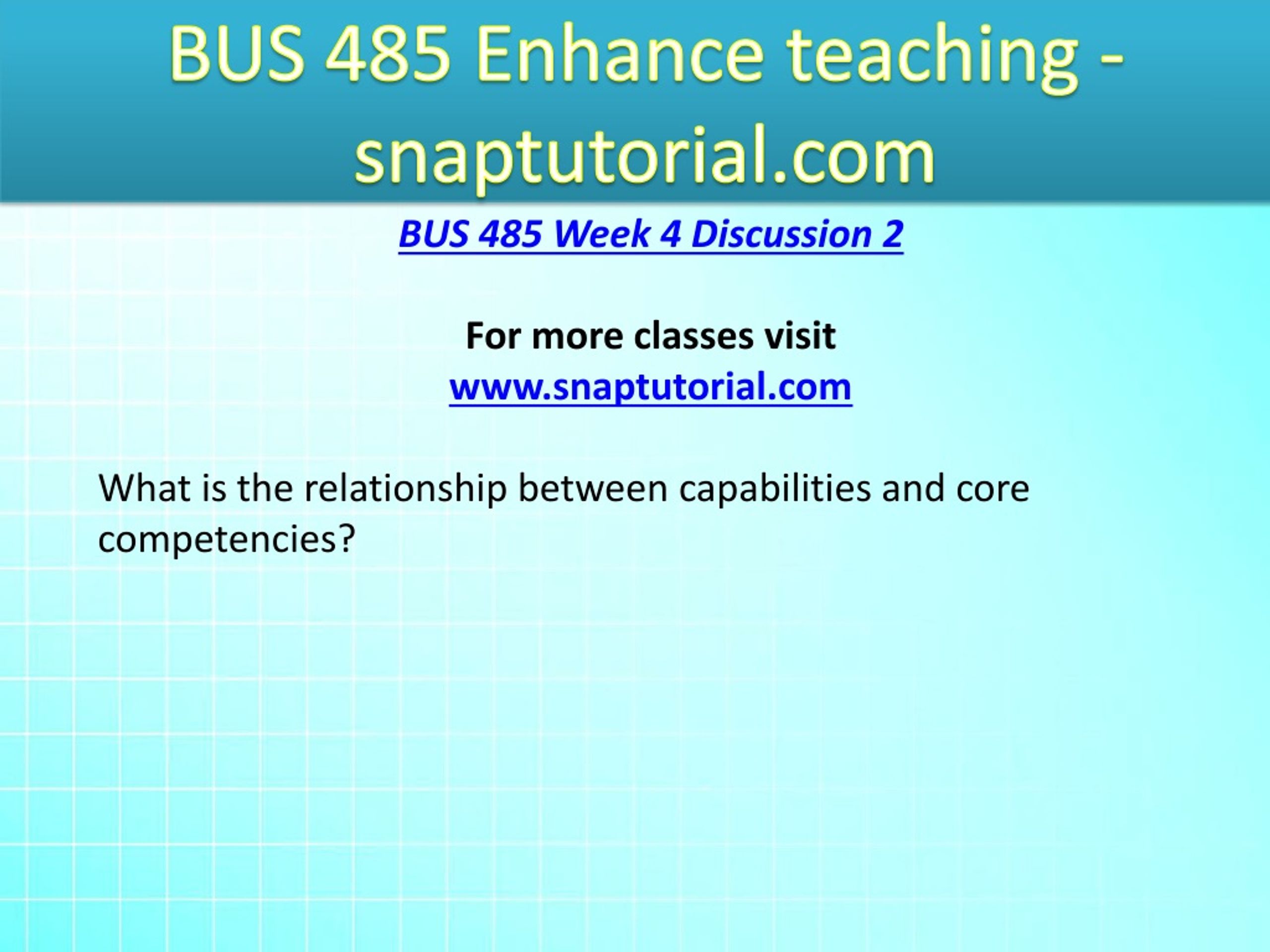 BUS 485 Enhance teaching - snaptutorial.com

BUS 485 Week 4 Discussion 2

For more classes visit
www.snaptutorial.com

What is the relationship between capabilities and core competencies?